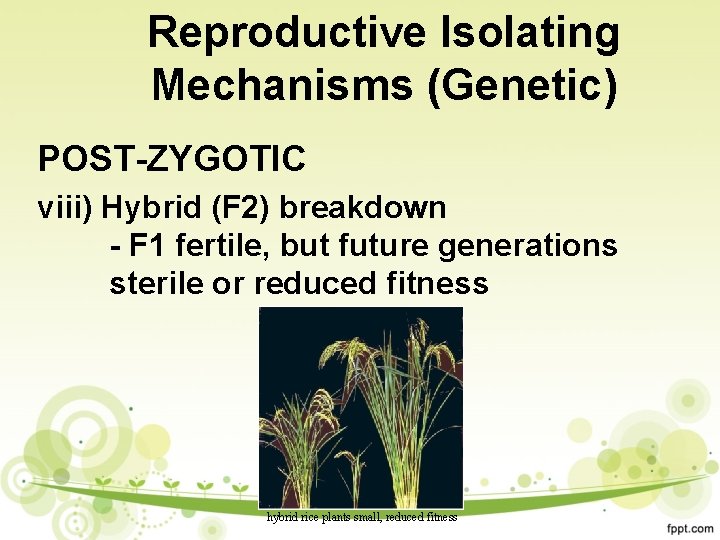 Reproductive Isolating Mechanisms (Genetic)

POST-ZYGOTIC

viii) Hybrid (F2) breakdown
- F1 fertile, but future generations sterile or reduced fitness

hybrid rice plants small, reduced fitness

fppt.com